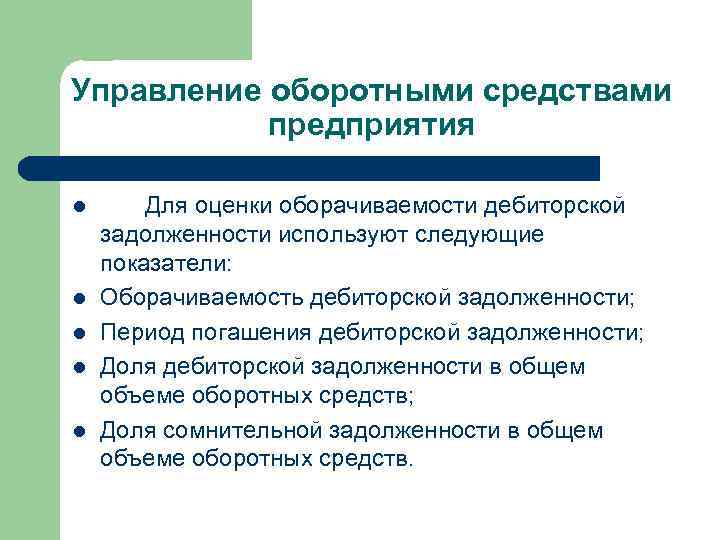 Управление оборотными средствами предприятия

- Для оценки оборачиваемости дебиторской задолженности используют следующие показатели:
- Оборачиваемость дебиторской задолженности;
- Период погашения дебиторской задолженности;
- Доля дебиторской задолженности в общем объеме оборотных средств;
- Доля сомнительной задолженности в общем объеме оборотных средств.